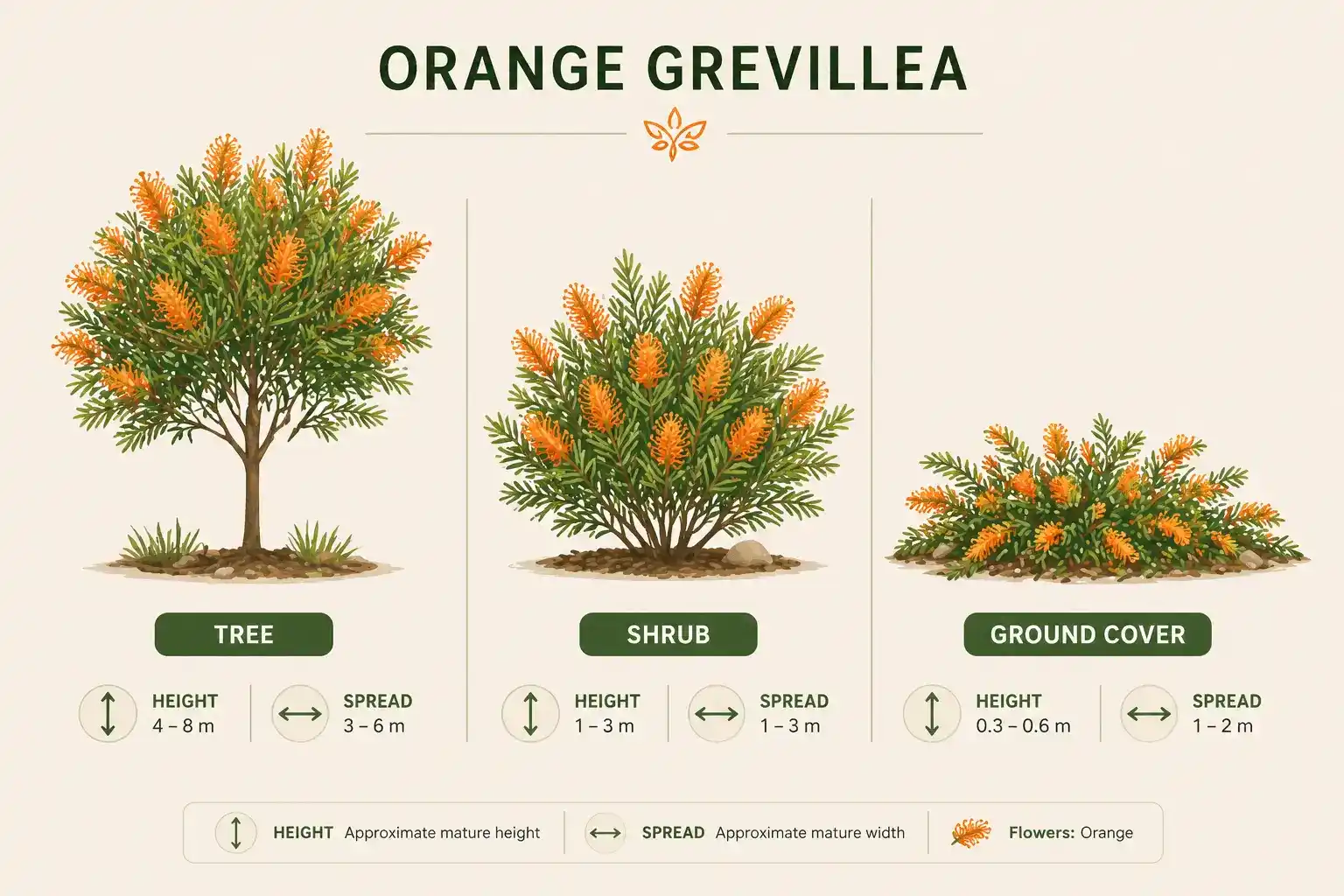 ORANGE GREVILLEA

TREE

HEIGHT
4 – 8 m

SPREAD
3 – 6 m

SHRUB

HEIGHT
1 – 3 m

SPREAD
1 – 3 m

GROUND COVER

HEIGHT
0.3 – 0.6 m

SPREAD
1 – 2 m

HEIGHT Approximate mature height

SPREAD Approximate mature width

Flowers: Orange